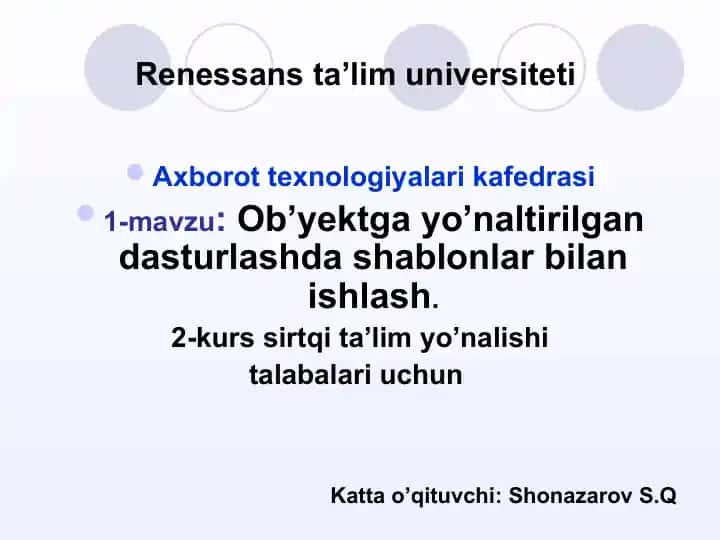 Renessans ta’lim universiteti

Axborot texnologiyalari kafedrasi

1-mavzu: Ob’yektga yo’naltirilgan dasturlashda shablonlar bilan ishlash.

2-kurs sirtqi ta’lim yo’nalishi talabalari uchun

Katta o’qituvchi: Shonazarov S.Q